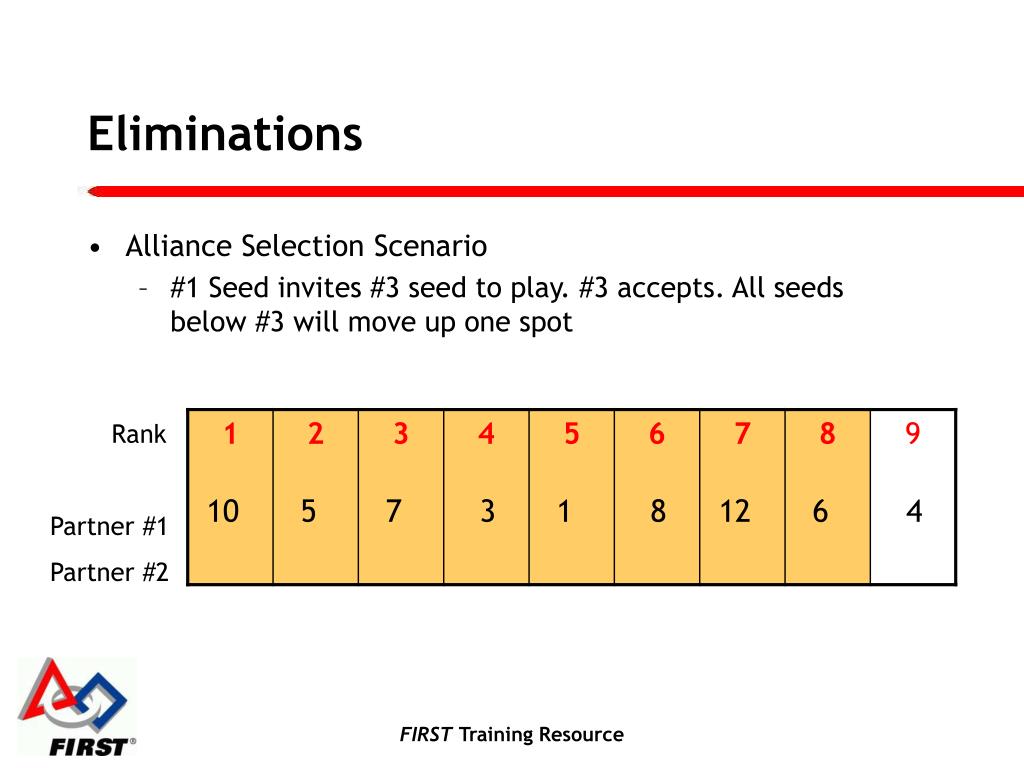 Eliminations

• Alliance Selection Scenario
– #1 Seed invites #3 seed to play. #3 accepts. All seeds below #3 will move up one spot

| Rank | 1 | 2 | 3 | 4 | 5 | 6 | 7 | 8 | 9 |
|---|---|---|---|---|---|---|---|---|---|
| Partner #1 | 10 | 5 | 7 | 3 | 1 | 8 | 12 | 6 | 4 |
| Partner #2 | | | | | | | | | |

FIRST®

FIRST Training Resource